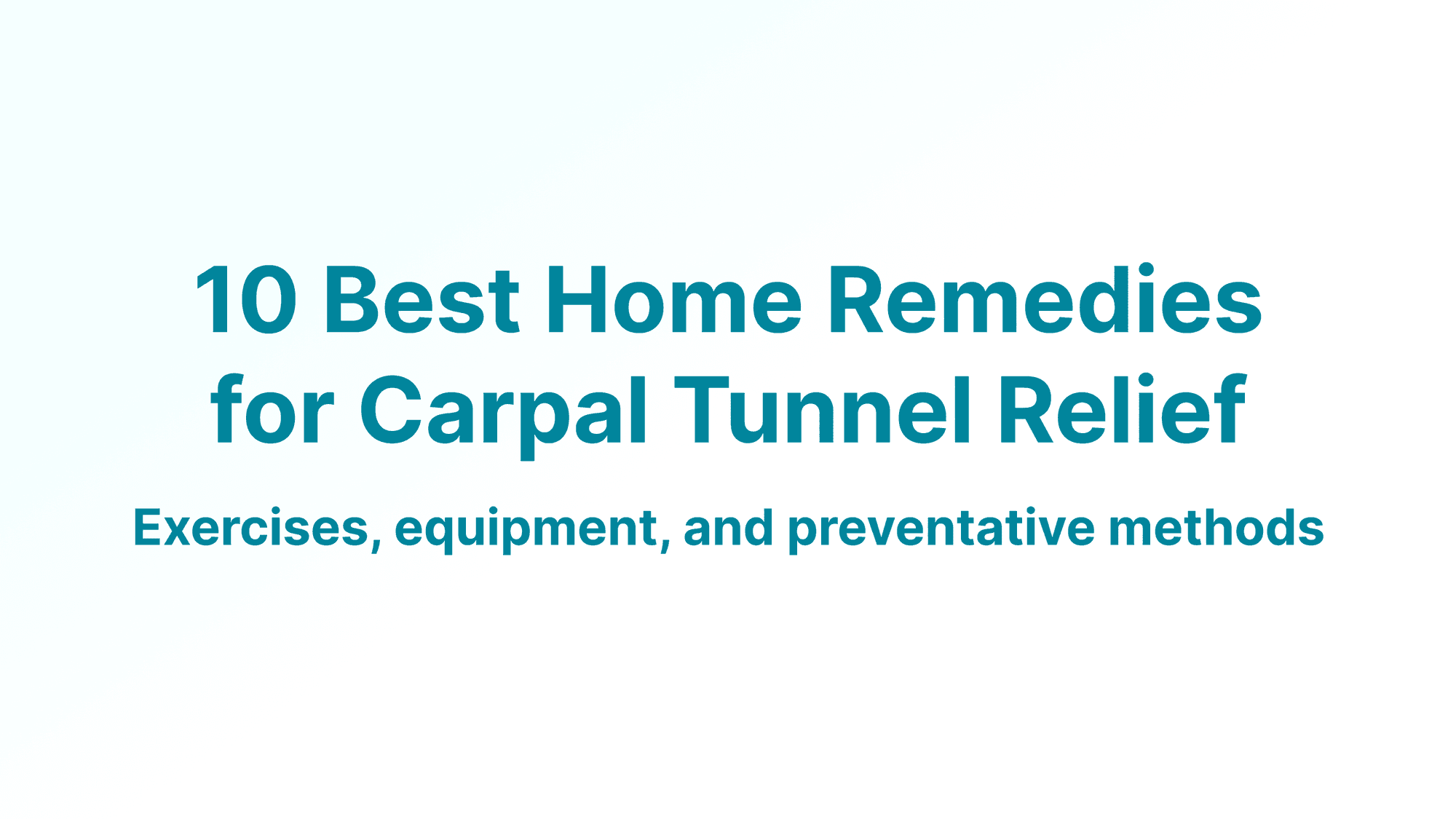 10 Best Home Remedies for Carpal Tunnel Relief

Exercises, equipment, and preventative methods